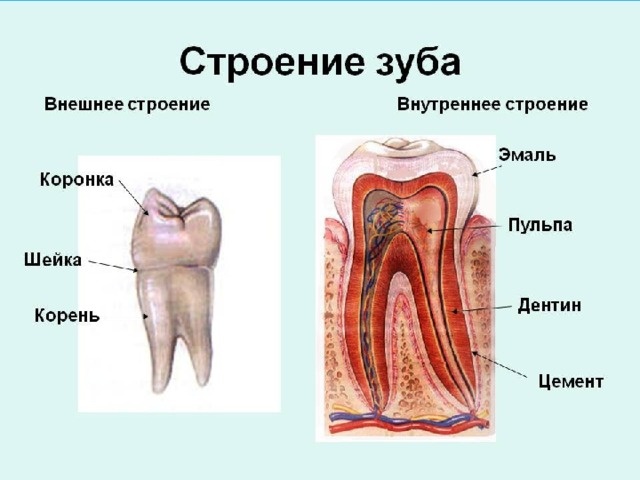 Строение зуба

Внешнее строение

Коронка

Шейка

Корень

Внутреннее строение

Эмаль

Пульпа

Дентин

Цемент